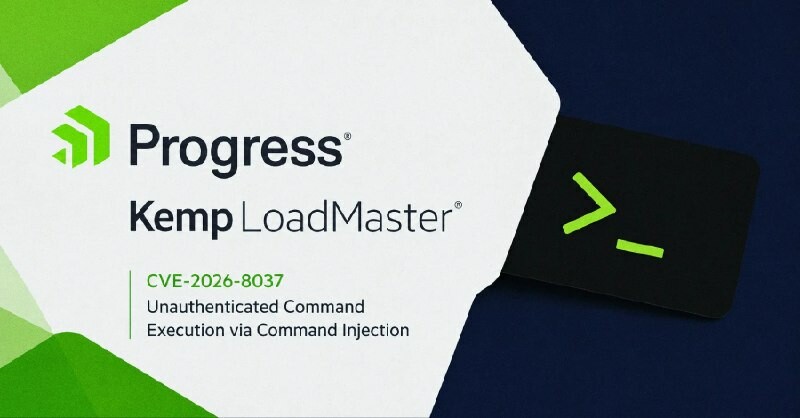 Progress®

Kemp LoadMaster®

CVE-2026-8037
Unauthenticated Command Execution via Command Injection

>_